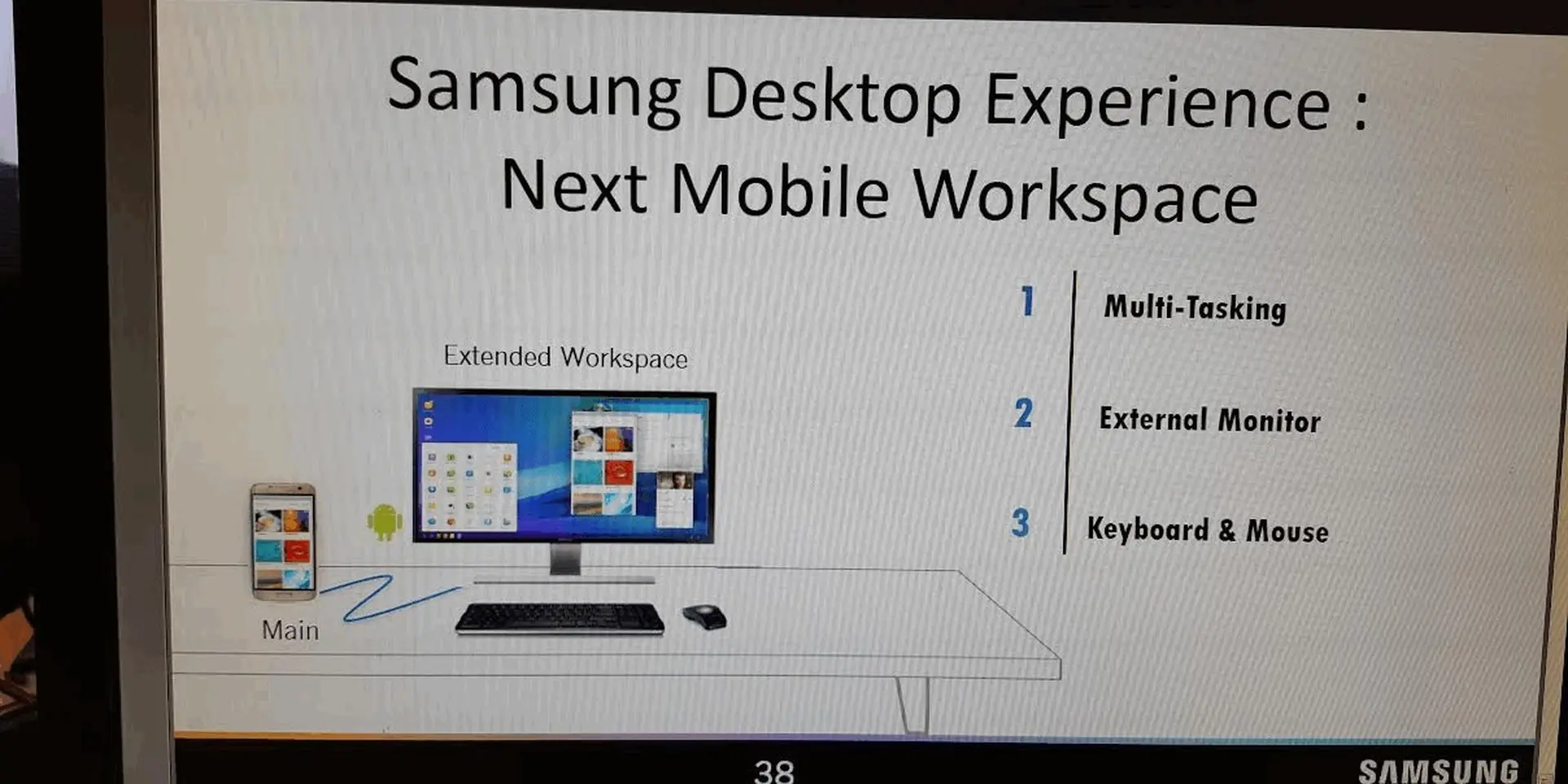 Samsung Desktop Experience :
Next Mobile Workspace

Extended Workspace

Main

1 Multi-Tasking

2 External Monitor

3 Keyboard & Mouse

38

SAMSUNG